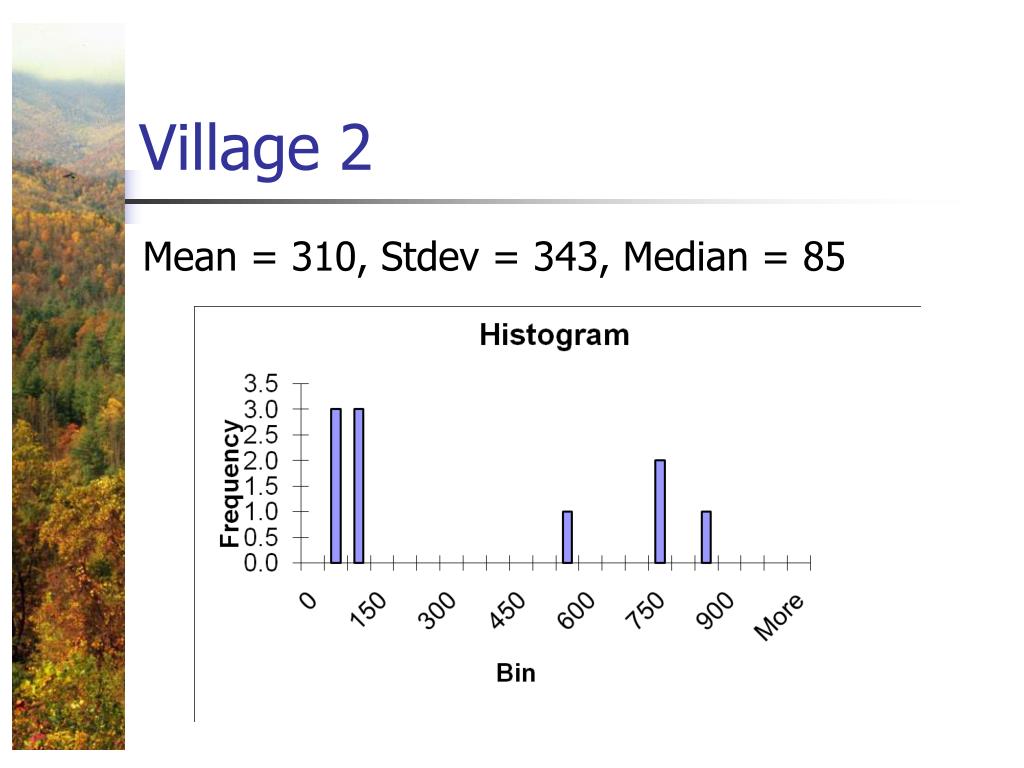 Village 2

Mean = 310, Stdev = 343, Median = 85

Histogram

Frequency

3.5
3.0
2.5
2.0
1.5
1.0
0.5
0.0

0
150
300
450
600
750
900
More

Bin